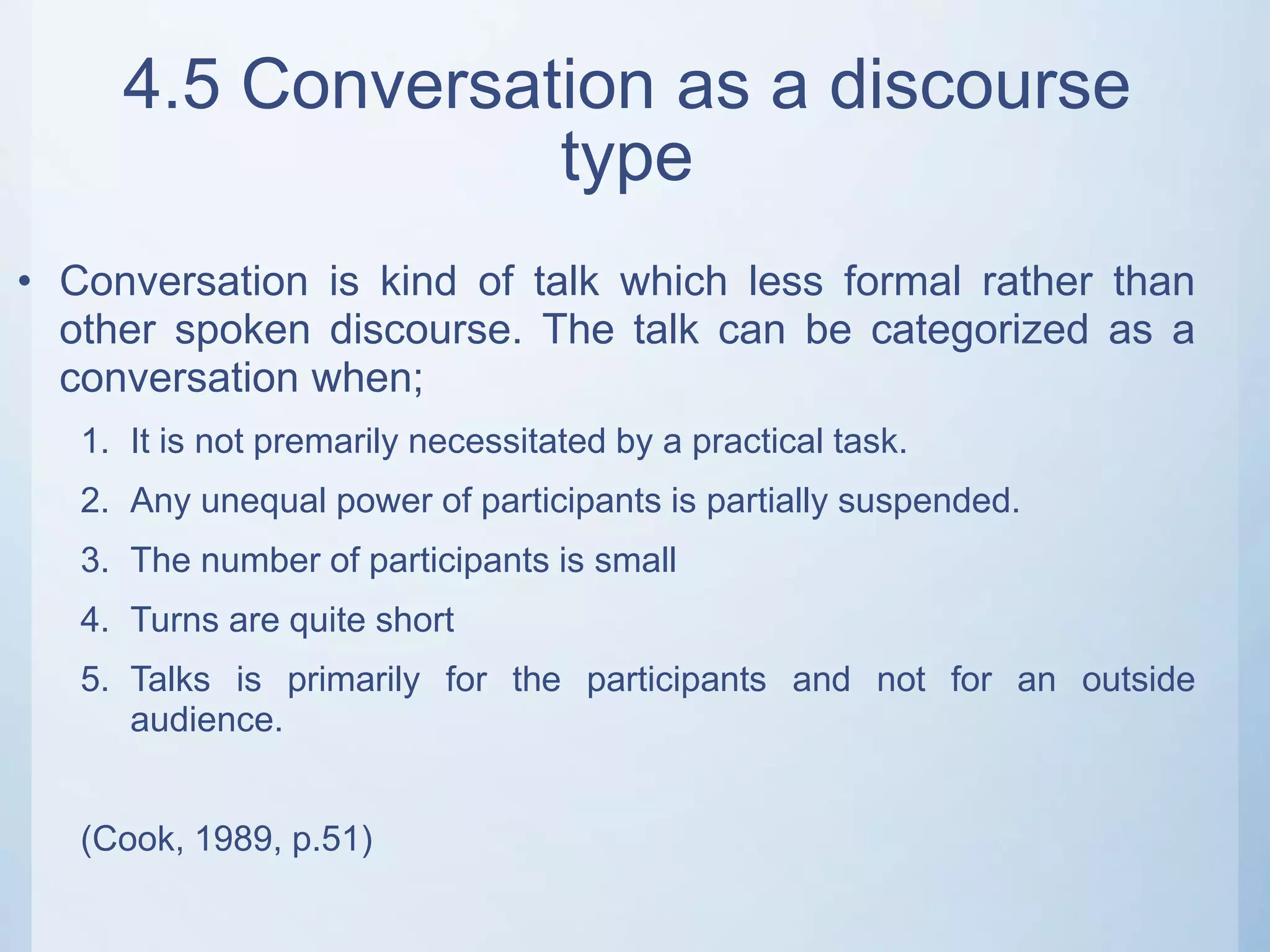 4.5 Conversation as a discourse type

• Conversation is kind of talk which less formal rather than other spoken discourse. The talk can be categorized as a conversation when;

1. It is not premarily necessitated by a practical task.
2. Any unequal power of participants is partially suspended.
3. The number of participants is small
4. Turns are quite short
5. Talks is primarily for the participants and not for an outside audience.

(Cook, 1989, p.51)